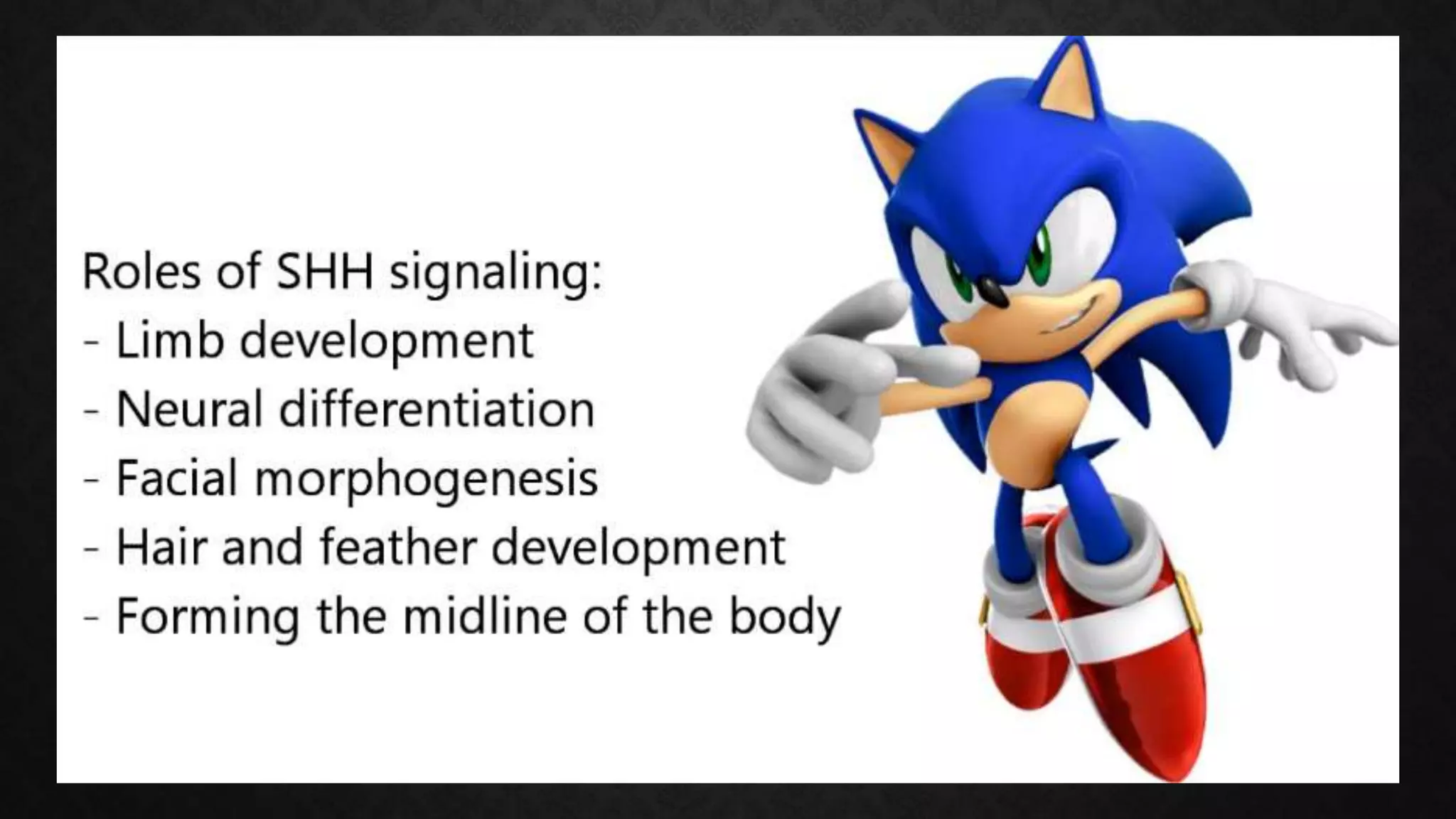 Roles of SHH signaling:
- Limb development
- Neural differentiation
- Facial morphogenesis
- Hair and feather development
- Forming the midline of the body